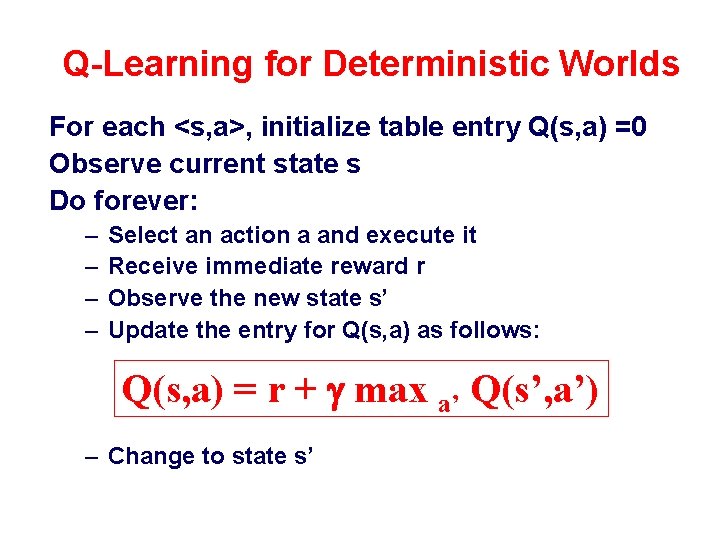 Q-Learning for Deterministic Worlds

For each <s,a>, initialize table entry Q(s,a) =0
Observe current state s
Do forever:

– Select an action a and execute it
– Receive immediate reward r
– Observe the new state s'
– Update the entry for Q(s,a) as follows:

$Q(s,a) = r + \gamma \max_{a'} Q(s',a')$

– Change to state s'